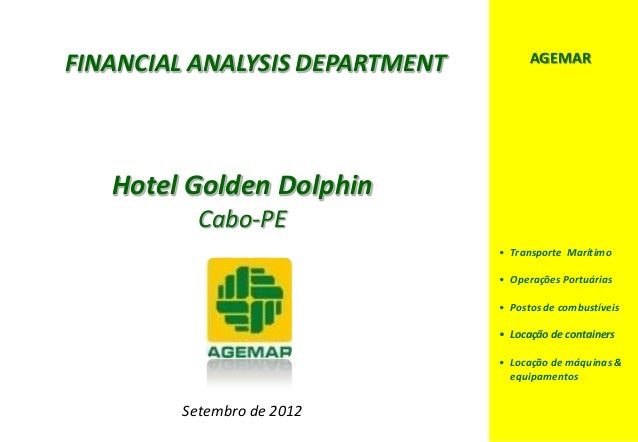 FINANCIAL ANALYSIS DEPARTMENT

Hotel Golden Dolphin
Cabo-PE

AGEMAR

Setembro de 2012

AGEMAR

• Transporte Marítimo
• Operações Portuárias
• Postos de combustíveis
• Locação de containers
• Locação de máquinas & equipamentos